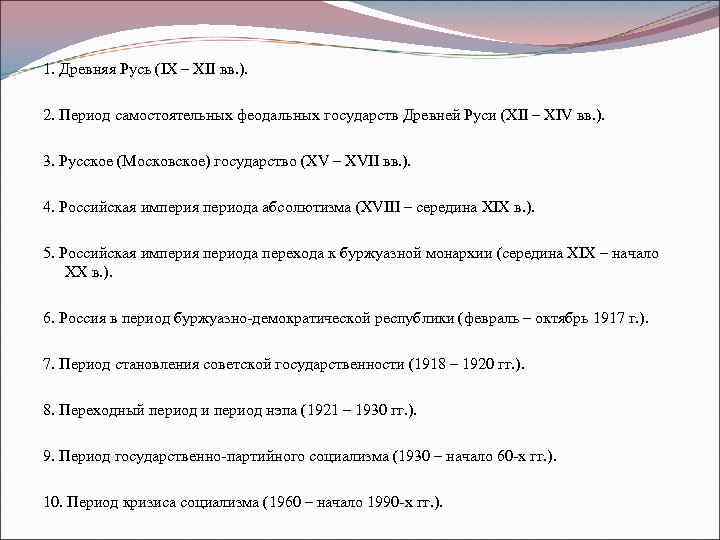 1. Древняя Русь (IX – XII вв.).

2. Период самостоятельных феодальных государств Древней Руси (XII – XIV вв.).

3. Русское (Московское) государство (XV – XVII вв.).

4. Российская империя периода абсолютизма (XVIII – середина XIX в.).

5. Российская империя периода перехода к буржуазной монархии (середина XIX – начало XX в.).

6. Россия в период буржуазно-демократической республики (февраль – октябрь 1917 г.).

7. Период становления советской государственности (1918 – 1920 гг.).

8. Переходный период и период нэпа (1921 – 1930 гг.).

9. Период государственно-партийного социализма (1930 – начало 60-х гг.).

10. Период кризиса социализма (1960 – начало 1990-х гг.).